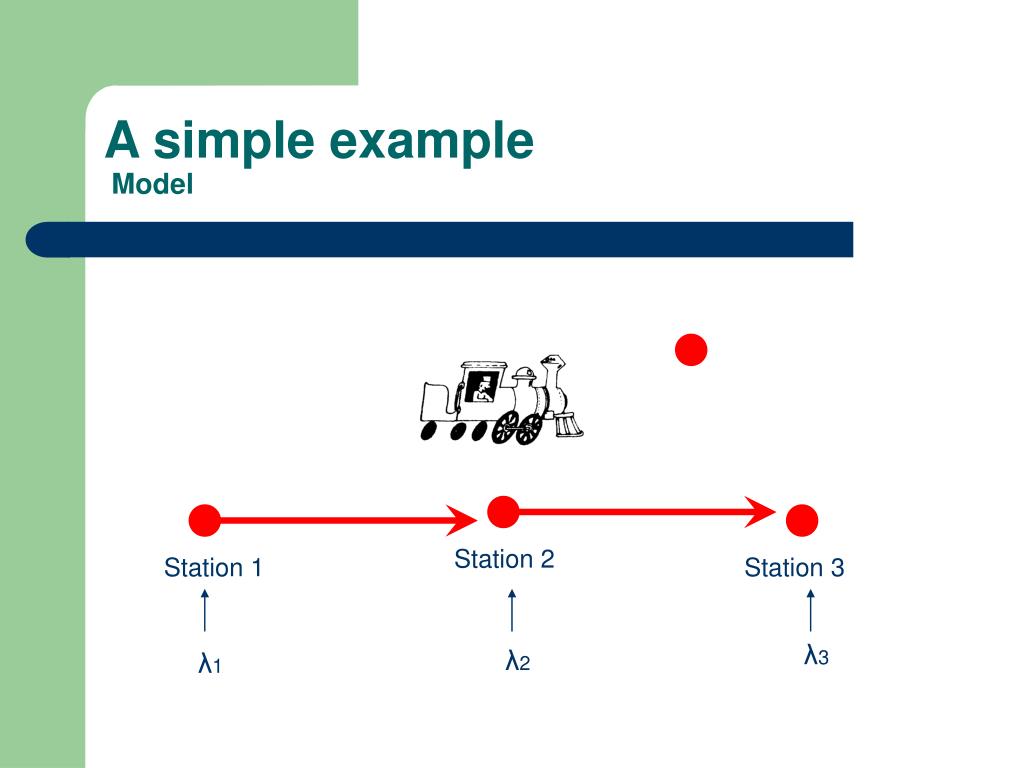 A simple example
Model

Station 1
Station 2
Station 3

$\lambda_1$
$\lambda_2$
$\lambda_3$